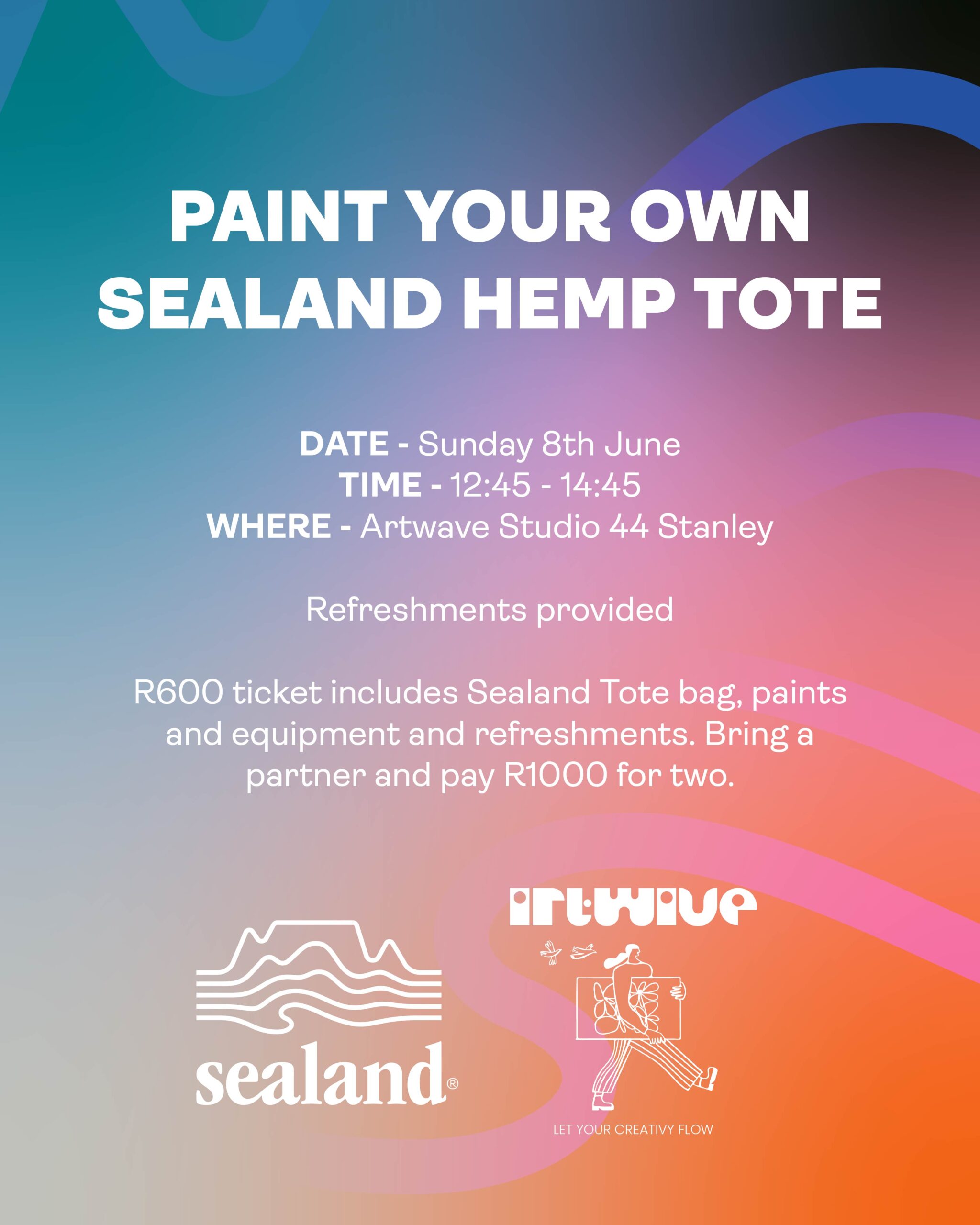 PAINT YOUR OWN SEALAND HEMP TOTE

DATE - Sunday 8th June
TIME - 12:45 - 14:45
WHERE - Artwave Studio 44 Stanley

Refreshments provided

R600 ticket includes Sealand Tote bag, paints and equipment and refreshments. Bring a partner and pay R1000 for two.

sealand®

artwave

LET YOUR CREATIVY FLOW